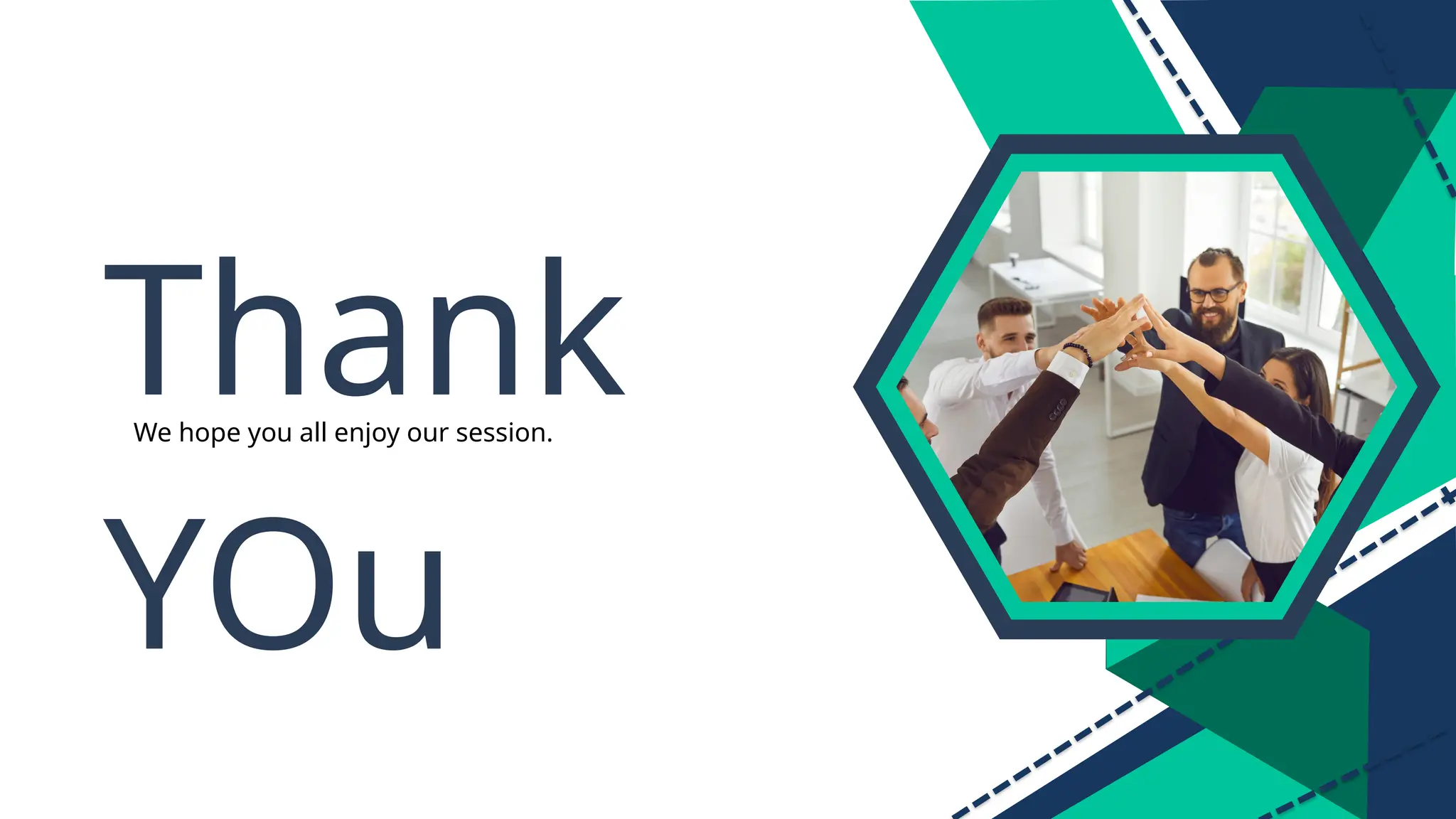 Thank

We hope you all enjoy our session.

YOu